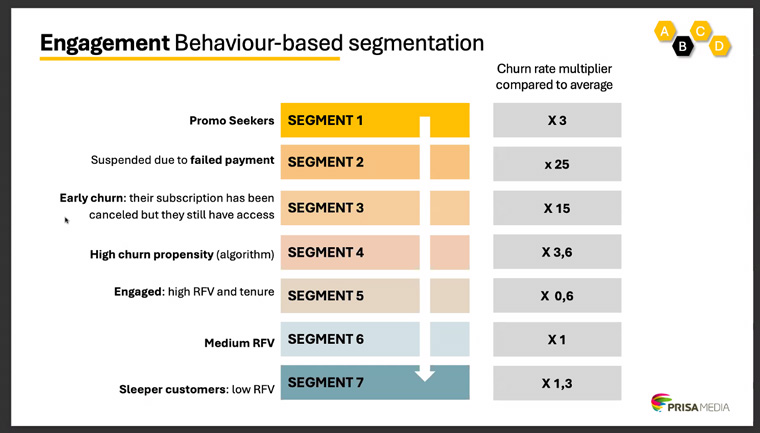 **Engagement** Behaviour-based segmentation

A B C D

Churn rate multiplier compared to average

| | | |
|---|---|---|
| **Promo Seekers** | SEGMENT 1 | X 3 |
| Suspended due to **failed payment** | SEGMENT 2 | x 25 |
| **Early churn**: their subscription has been canceled but they still have access | SEGMENT 3 | X 15 |
| **High churn propensity** (algorithm) | SEGMENT 4 | X 3,6 |
| **Engaged**: high RFV and tenure | SEGMENT 5 | X 0,6 |
| **Medium RFV** | SEGMENT 6 | X 1 |
| **Sleeper customers**: low RFV | SEGMENT 7 | X 1,3 |

PRISA MEDIA